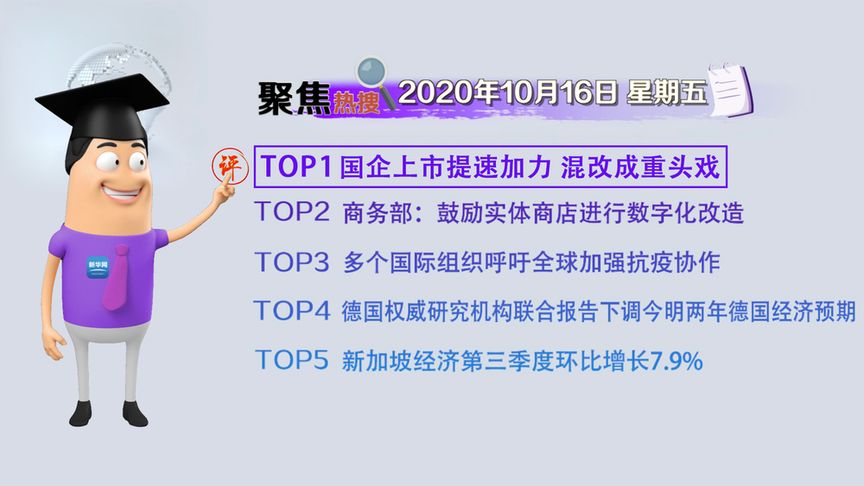 聚焦热搜 2020年10月16日 星期五

评 TOP1 国企上市提速加力 混改成重头戏

TOP2 商务部：鼓励实体商店进行数字化改造

TOP3 多个国际组织呼吁全球加强抗疫协作

TOP4 德国权威研究机构联合报告下调今明两年德国经济预期

TOP5 新加坡经济第三季度环比增长7.9%

新华网